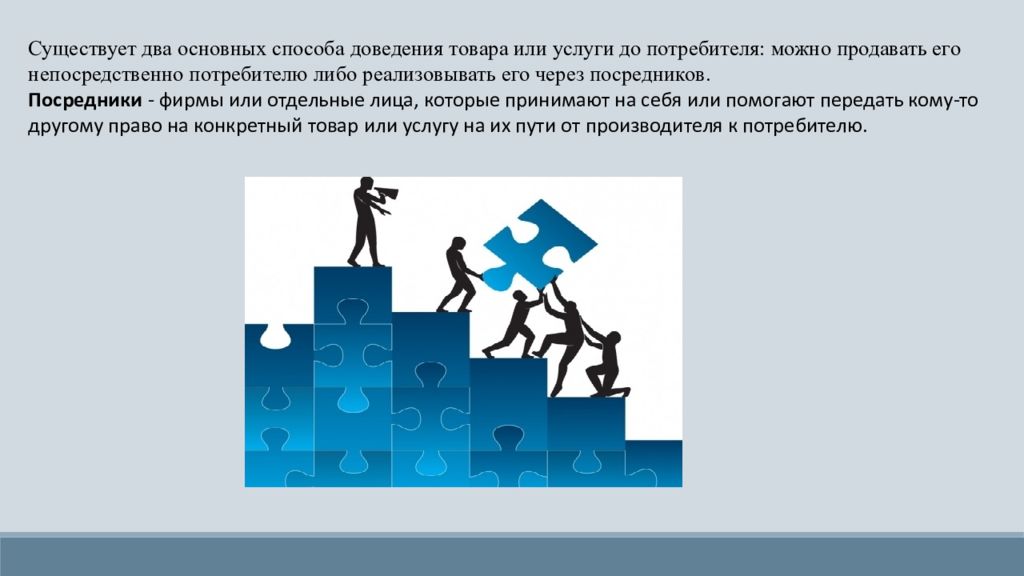 Существует два основных способа доведения товара или услуги до потребителя: можно продавать его непосредственно потребителю либо реализовывать его через посредников.
Посредники - фирмы или отдельные лица, которые принимают на себя или помогают передать кому-то другому право на конкретный товар или услугу на их пути от производителя к потребителю.